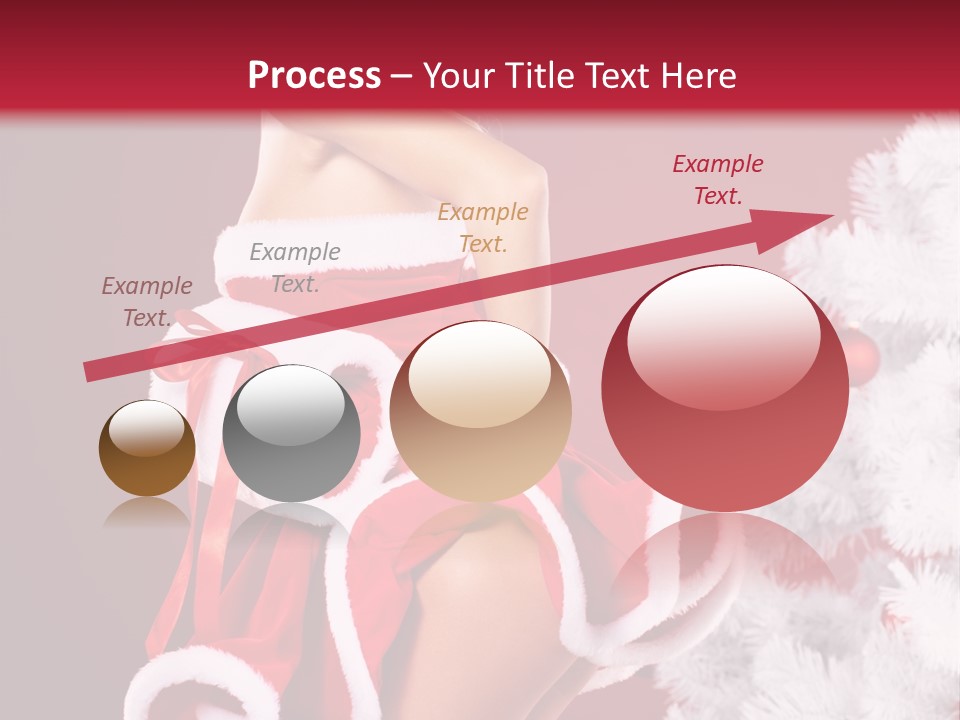 Process – Your Title Text Here

Example Text.

Example Text.

Example Text.

Example Text.